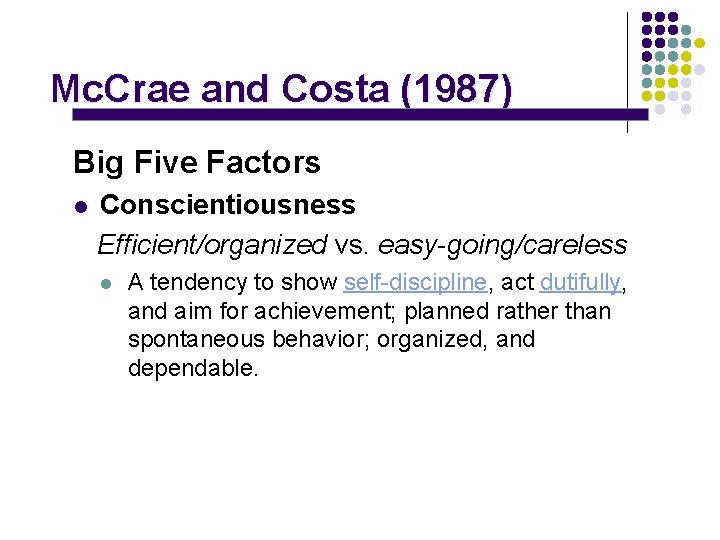 McCrae and Costa (1987)

Big Five Factors

Conscientiousness

Efficient/organized vs. easy-going/careless

A tendency to show self-discipline, act dutifully, and aim for achievement; planned rather than spontaneous behavior; organized, and dependable.